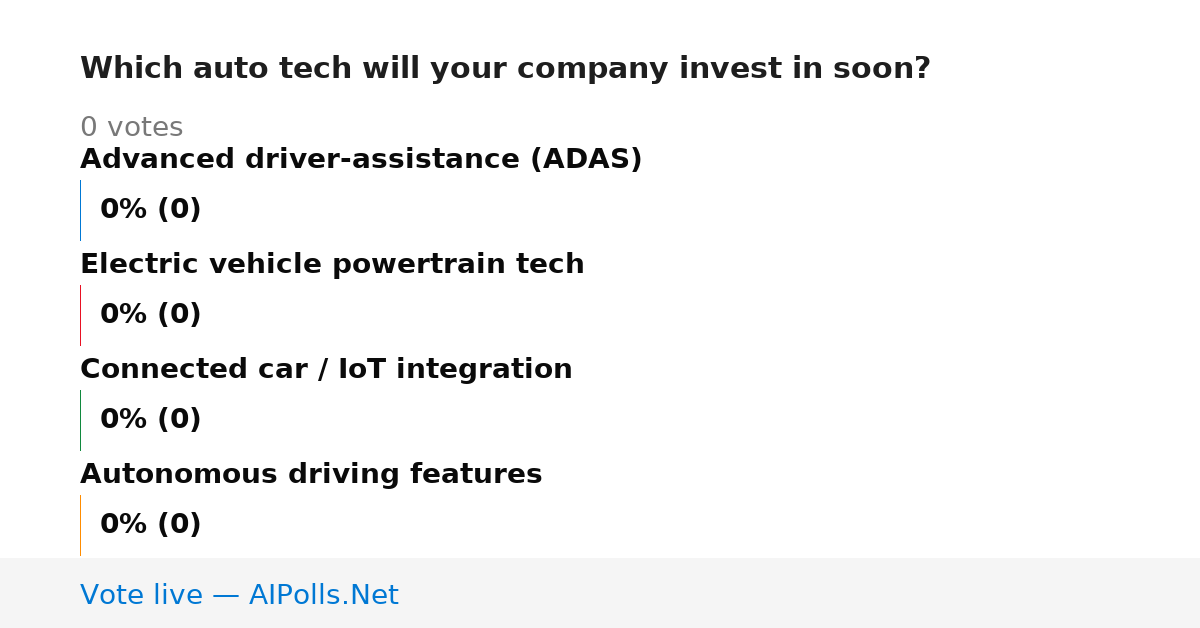 Which auto tech will your company invest in soon?

0 votes

Advanced driver-assistance (ADAS)

0% (0)

Electric vehicle powertrain tech

0% (0)

Connected car / IoT integration

0% (0)

Autonomous driving features

0% (0)

Vote live — AIPolls.Net